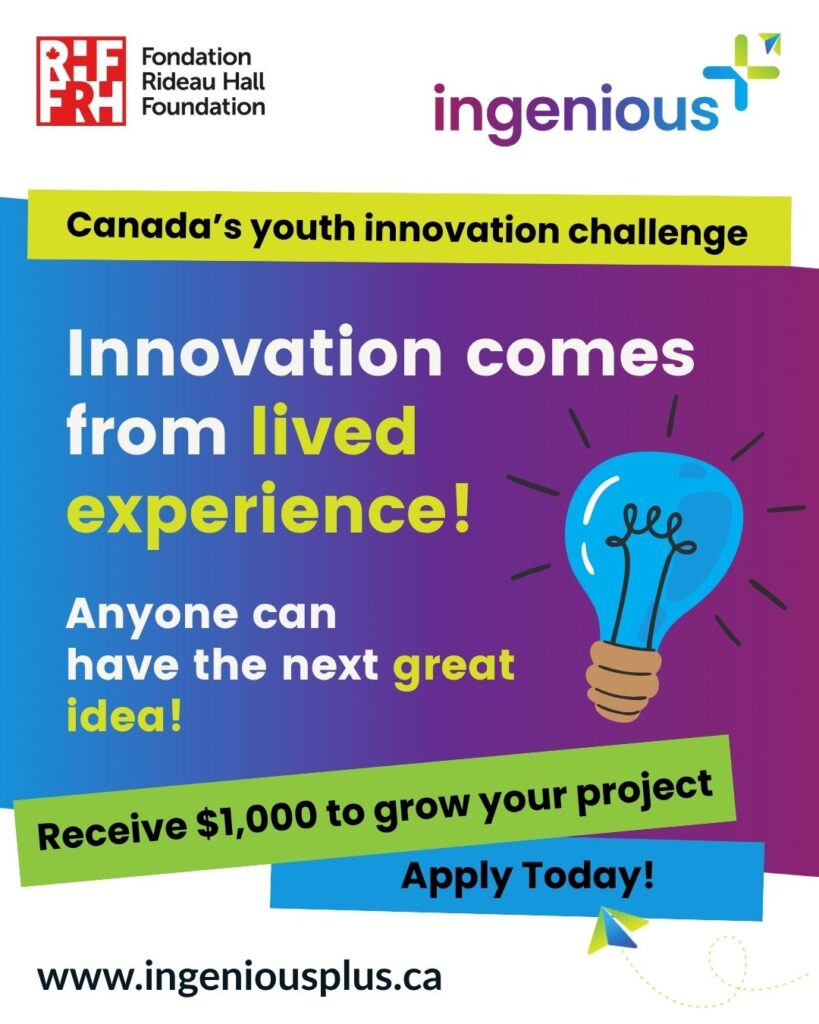 RHF FRH Fondation Rideau Hall Foundation

ingenious

Canada's youth innovation challenge

Innovation comes from lived experience!

Anyone can have the next great idea!

Receive $1,000 to grow your project

Apply Today!

www.ingeniousplus.ca